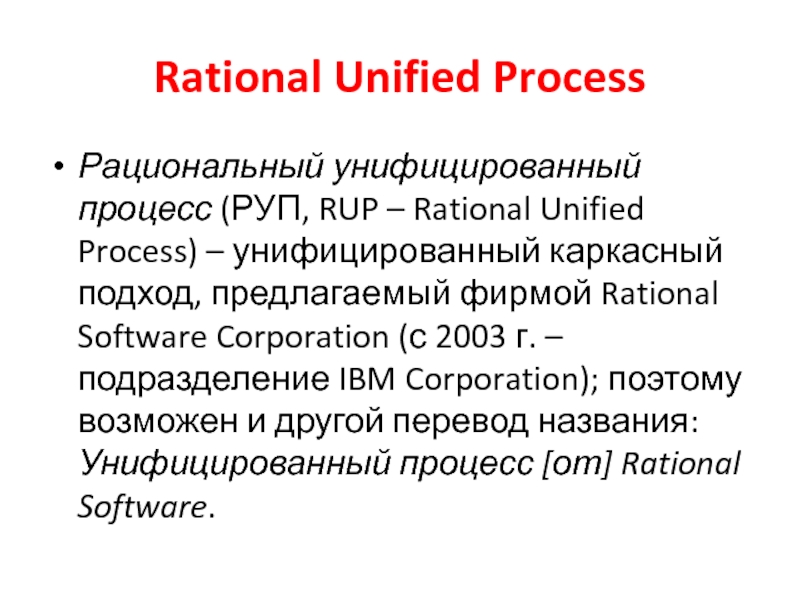 Rational Unified Process

• Рациональный унифицированный процесс (РУП, RUP – Rational Unified Process) – унифицированный каркасный подход, предлагаемый фирмой Rational Software Corporation (с 2003 г. – подразделение IBM Corporation); поэтому возможен и другой перевод названия: Унифицированный процесс [от] Rational Software.